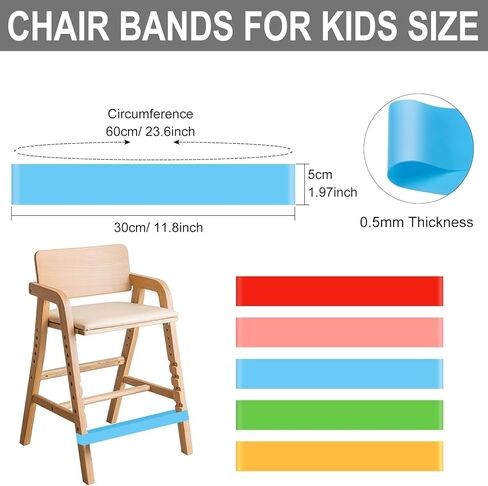 CHAIR BANDS FOR KIDS SIZE

Circumference
60cm/ 23.6inch

5cm
1.97inch

30cm/ 11.8inch

0.5mm Thickness